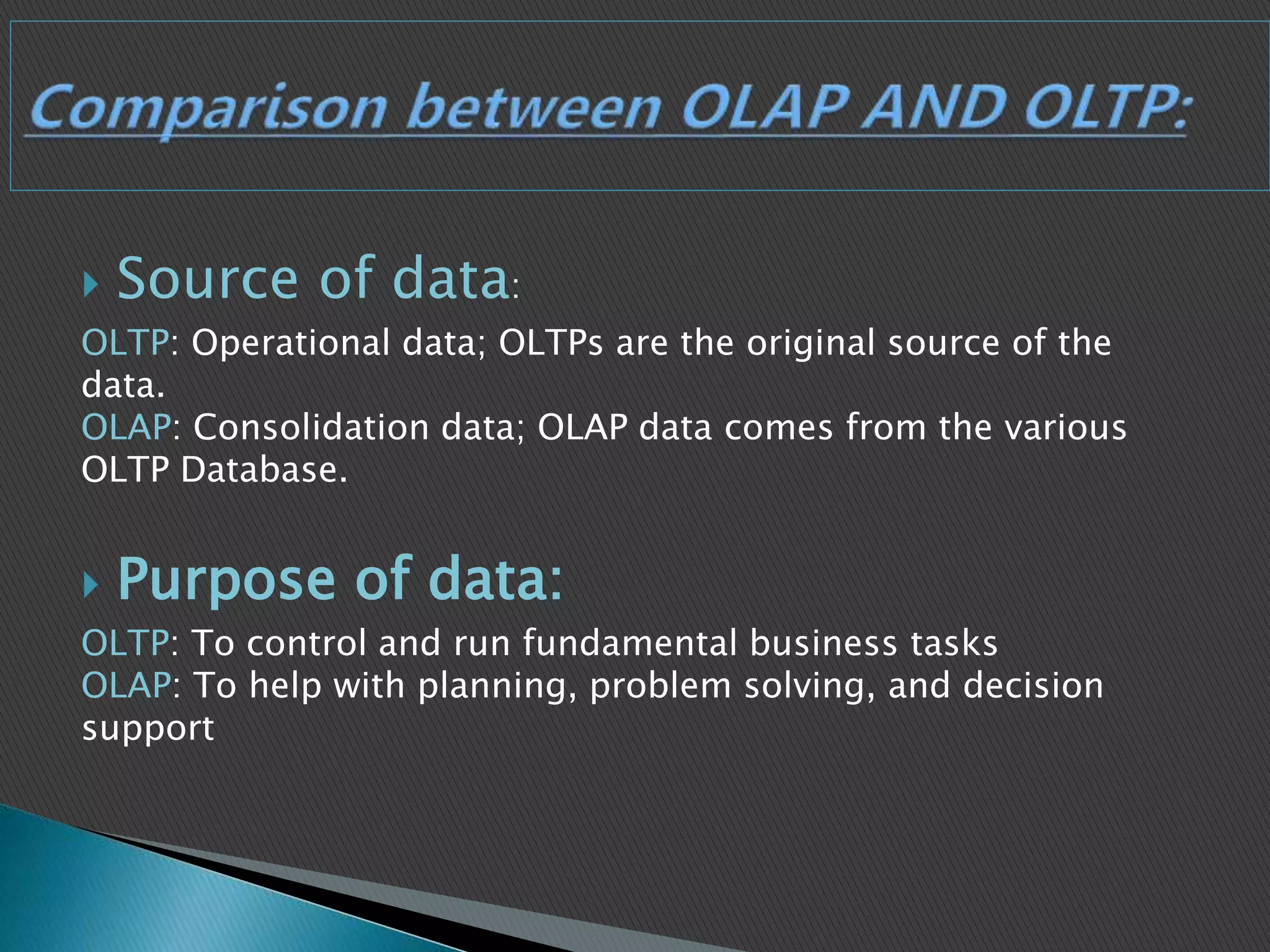 Comparison between OLAP AND OLTP:

Source of data:

OLTP: Operational data; OLTPs are the original source of the data.
OLAP: Consolidation data; OLAP data comes from the various OLTP Database.

Purpose of data:

OLTP: To control and run fundamental business tasks
OLAP: To help with planning, problem solving, and decision support